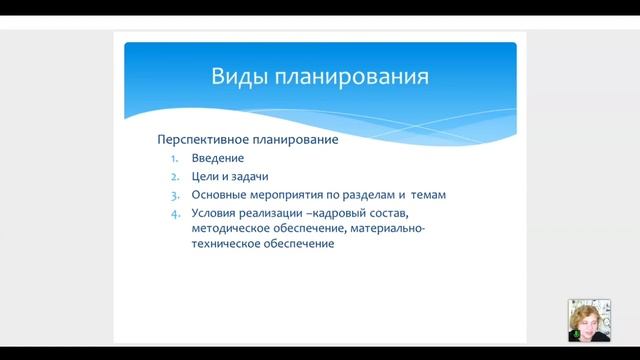 Виды планирования

Перспективное планирование

1. Введение
2. Цели и задачи
3. Основные мероприятия по разделам и темам
4. Условия реализации –кадровый состав, методическое обеспечение, материально-техническое обеспечение